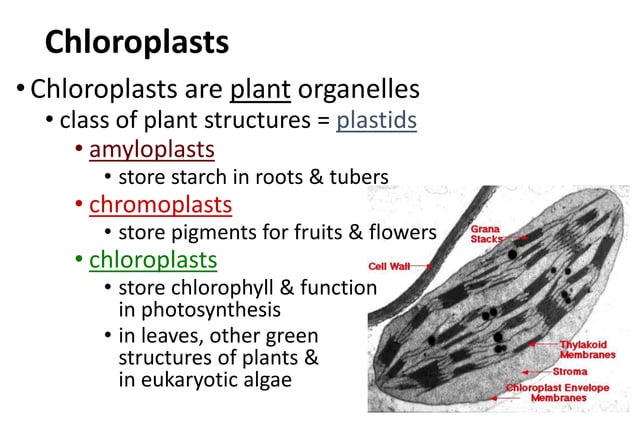 Chloroplasts

• Chloroplasts are plant organelles
  • class of plant structures = plastids
    • amyloplasts
      • store starch in roots & tubers
    • chromoplasts
      • store pigments for fruits & flowers
    • chloroplasts
      • store chlorophyll & function in photosynthesis
      • in leaves, other green structures of plants & in eukaryotic algae

Grana Stacks
Cell Wall
Thylakoid Membranes
Stroma
Chloroplast Envelope Membranes